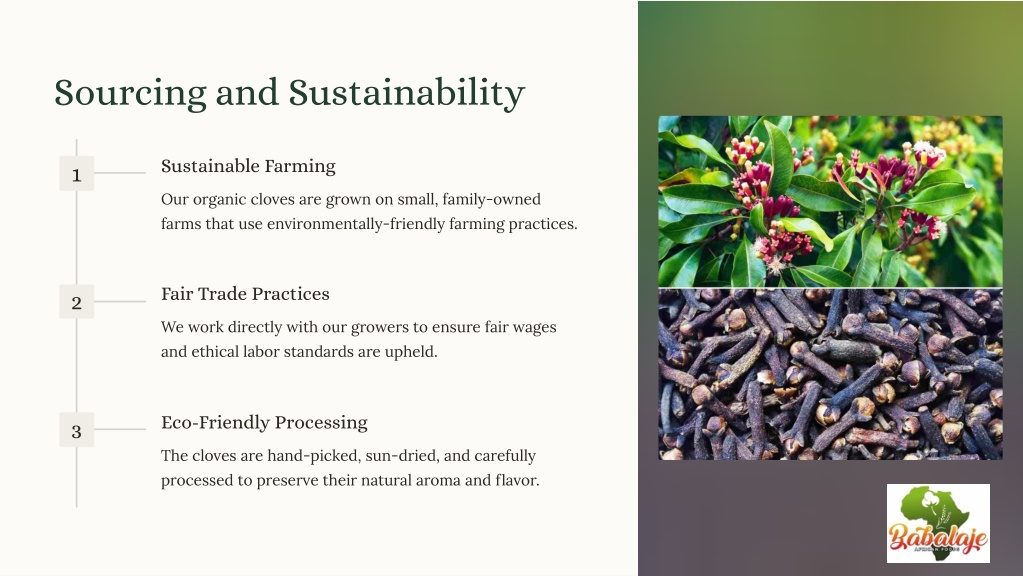 Sourcing and Sustainability

1

Sustainable Farming

Our organic cloves are grown on small, family-owned farms that use environmentally-friendly farming practices.

2

Fair Trade Practices

We work directly with our growers to ensure fair wages and ethical labor standards are upheld.

3

Eco-Friendly Processing

The cloves are hand-picked, sun-dried, and carefully processed to preserve their natural aroma and flavor.

Babalaje
AFRICAN FOODS